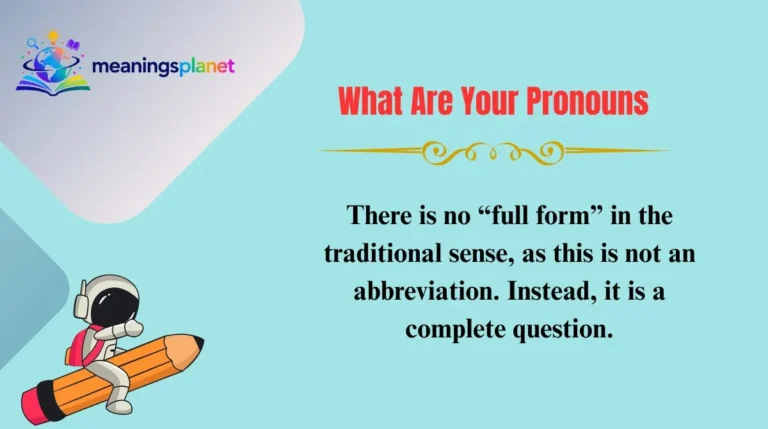 meaningsplanet

What Are Your Pronouns

There is no “full form” in the traditional sense, as this is not an abbreviation. Instead, it is a complete question.